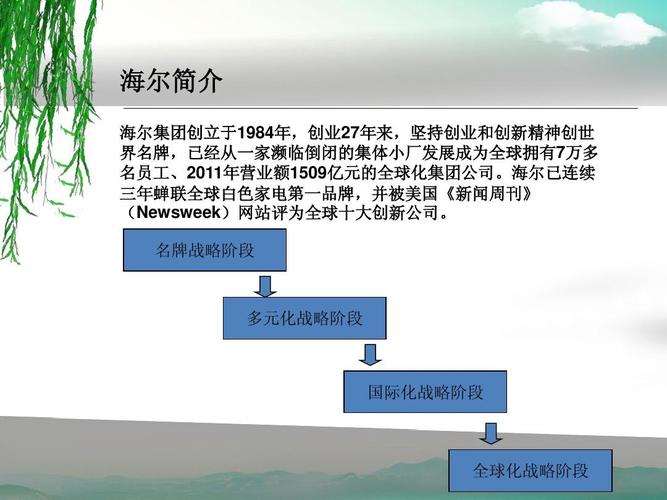 海尔简介

海尔集团创立于1984年，创业27年来，坚持创业和创新精神创世界名牌，已经从一家濒临倒闭的集体小厂发展成为全球拥有7万多名员工、2011年营业额1509亿元的全球化集团公司。海尔已连续三年蝉联全球白色家电第一品牌，并被美国《新闻周刊》（Newsweek）网站评为全球十大创新公司。

名牌战略阶段

多元化战略阶段

国际化战略阶段

全球化战略阶段